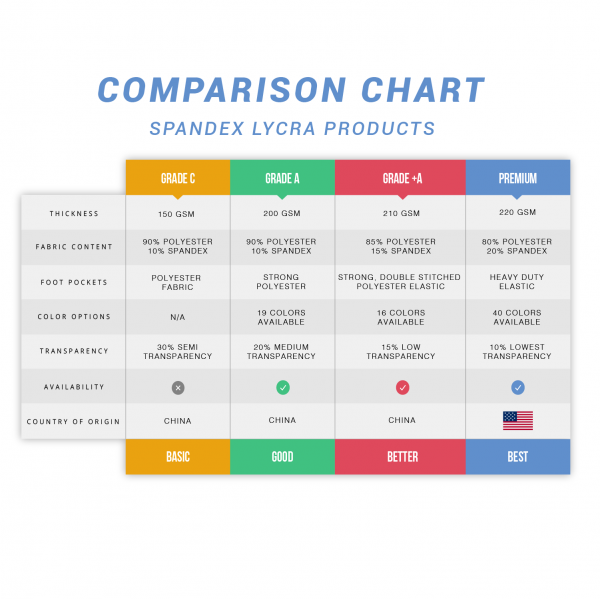 COMPARISON CHART

SPANDEX LYCRA PRODUCTS

| | GRADE C | GRADE A | GRADE +A | PREMIUM |
|---|---|---|---|---|
| THICKNESS | 150 GSM | 200 GSM | 210 GSM | 220 GSM |
| FABRIC CONTENT | 90% POLYESTER 10% SPANDEX | 90% POLYESTER 10% SPANDEX | 85% POLYESTER 15% SPANDEX | 80% POLYESTER 20% SPANDEX |
| FOOT POCKETS | POLYESTER FABRIC | STRONG POLYESTER | STRONG, DOUBLE STITCHED POLYESTER ELASTIC | HEAVY DUTY ELASTIC |
| COLOR OPTIONS | N/A | 19 COLORS AVAILABLE | 16 COLORS AVAILABLE | 40 COLORS AVAILABLE |
| TRANSPARENCY | 30% SEMI TRANSPARENCY | 20% MEDIUM TRANSPARENCY | 15% LOW TRANSPARENCY | 10% LOWEST TRANSPARENCY |
| AVAILABILITY | | | | |
| COUNTRY OF ORIGIN | CHINA | CHINA | CHINA | |
| | BASIC | GOOD | BETTER | BEST |